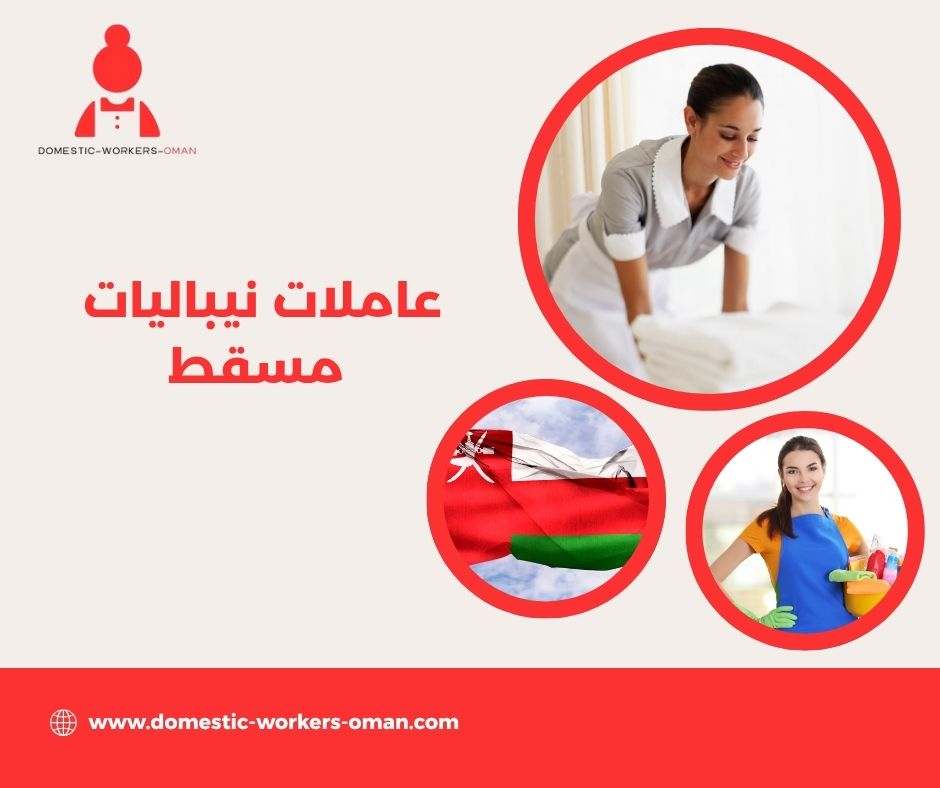 DOMESTIC-WORKERS-OMAN

عاملات نيباليات مسقط

www.domestic-workers-oman.com